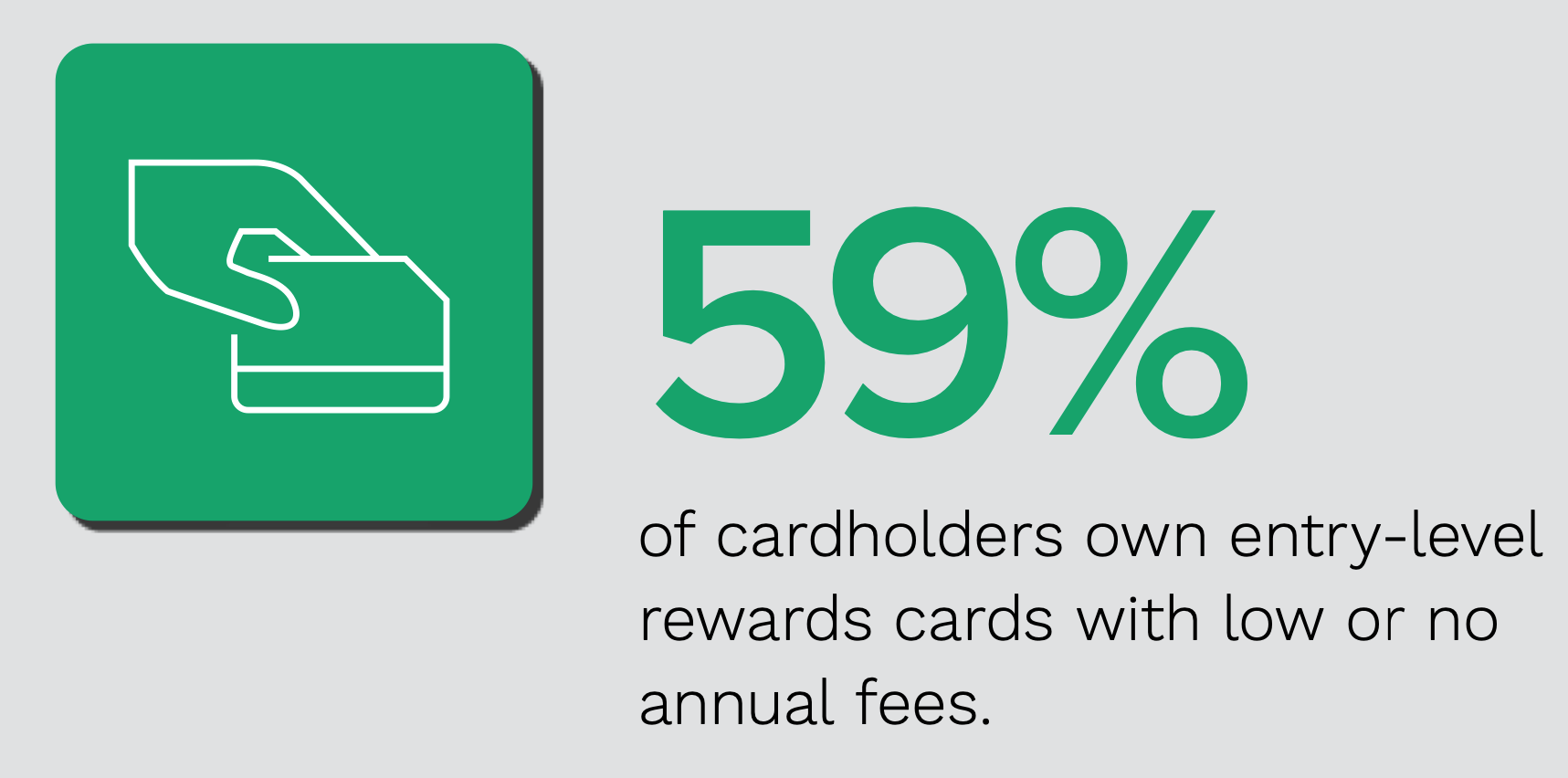 59%

of cardholders own entry-level rewards cards with low or no annual fees.